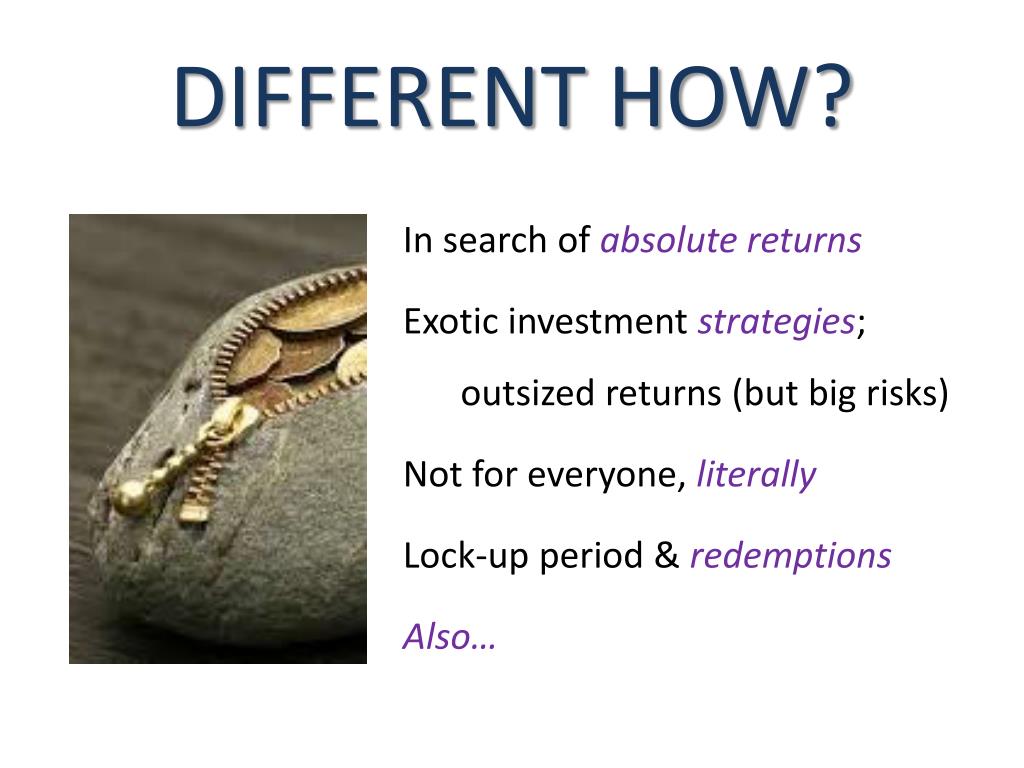 DIFFERENT HOW?

In search of absolute returns

Exotic investment strategies;

outsized returns (but big risks)

Not for everyone, literally

Lock-up period & redemptions

Also…